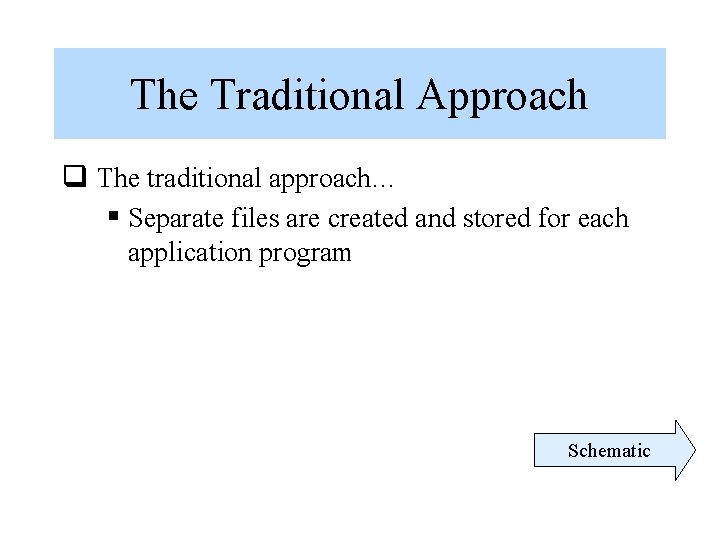 The Traditional Approach

❑ The traditional approach…

▪ Separate files are created and stored for each application program

Schematic